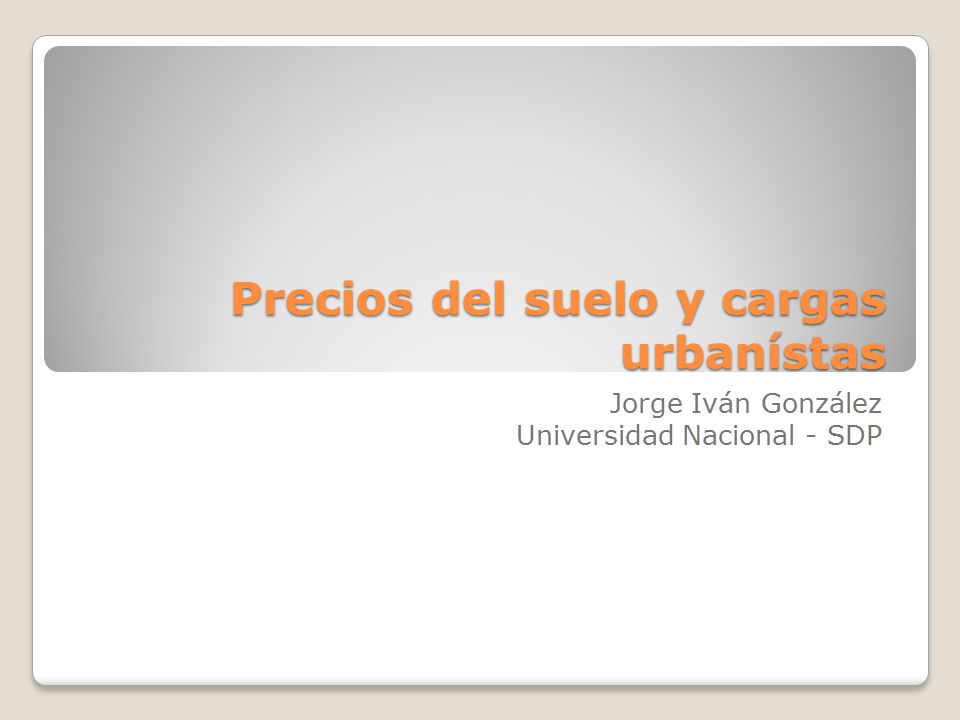 Precios del suelo y cargas urbanístas

Jorge Iván González
Universidad Nacional - SDP